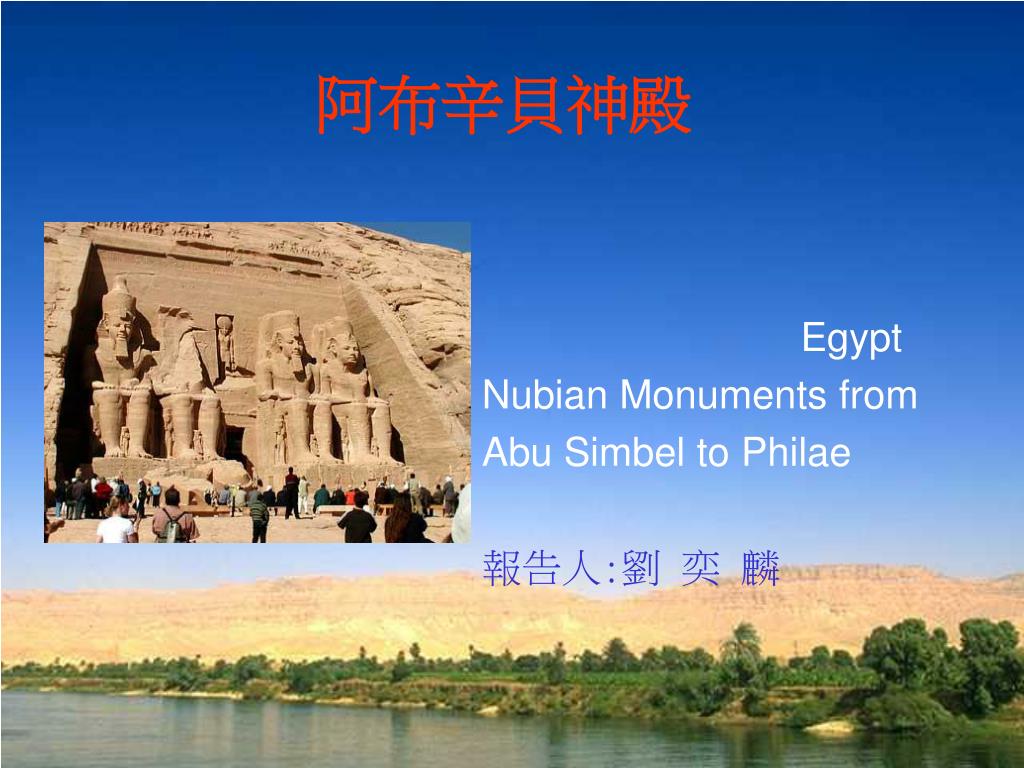 阿布辛貝神殿

Egypt
Nubian Monuments from Abu Simbel to Philae

報告人:劉 奕 麟